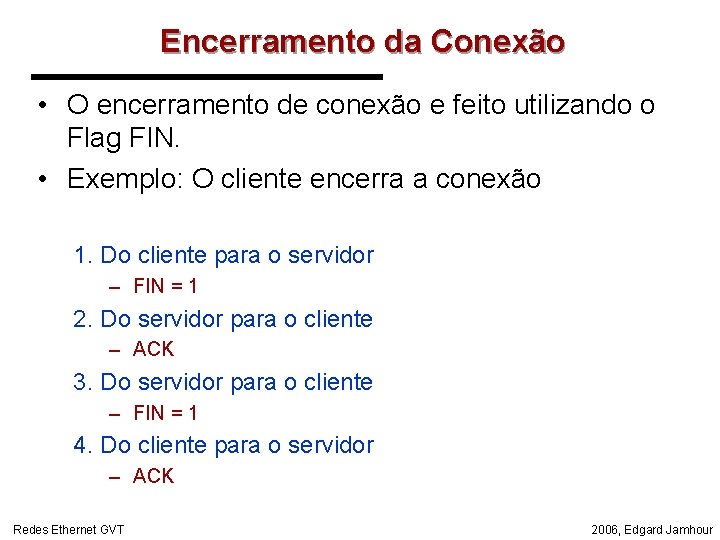 Encerramento da Conexão

• O encerramento de conexão e feito utilizando o Flag FIN.

• Exemplo: O cliente encerra a conexão

1. Do cliente para o servidor
– FIN = 1
2. Do servidor para o cliente
– ACK
3. Do servidor para o cliente
– FIN = 1
4. Do cliente para o servidor
– ACK

Redes Ethernet GVT

2006, Edgard Jamhour